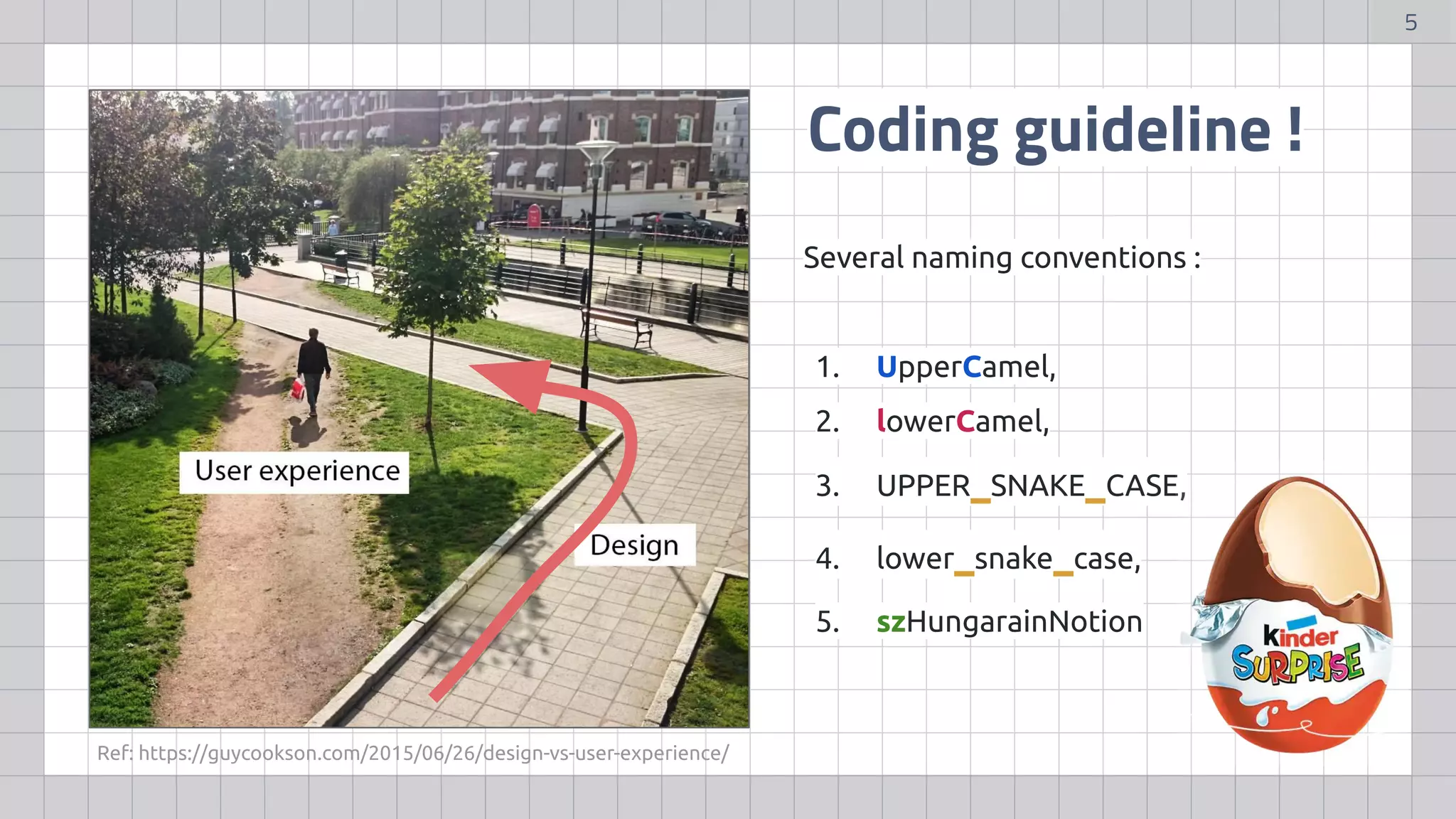 5

User experience

Design

Ref: https://guycookson.com/2015/06/26/design-vs-user-experience/

Coding guideline !

Several naming conventions :

1. UpperCamel,
2. lowerCamel,
3. UPPER_SNAKE_CASE,
4. lower_snake_case,
5. szHungarainNotion

Kinder SURPRISE